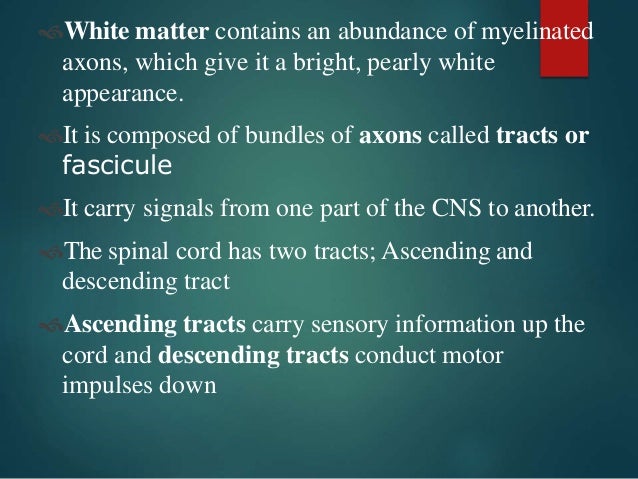 White matter contains an abundance of myelinated axons, which give it a bright, pearly white appearance.

It is composed of bundles of axons called tracts or fascicule

It carry signals from one part of the CNS to another.

The spinal cord has two tracts; Ascending and descending tract

Ascending tracts carry sensory information up the cord and descending tracts conduct motor impulses down